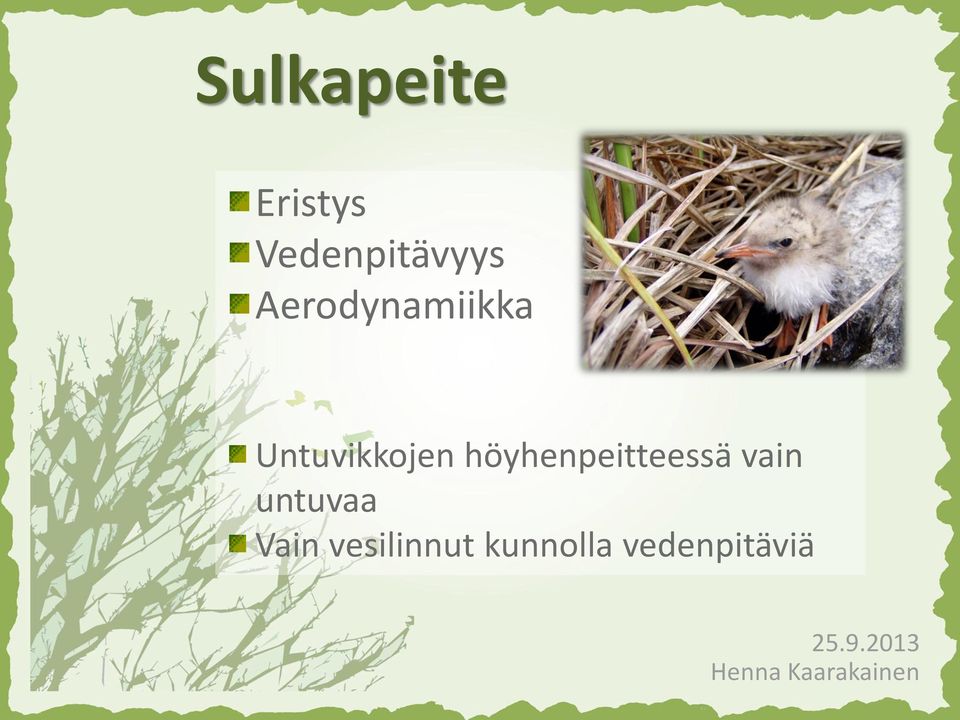 Sulkapeite

Eristys
Vedenpitävyys
Aerodynamiikka

Untuvikkojen höyhenpeitteessä vain untuvaa
Vain vesilinnut kunnolla vedenpitäviä

25.9.2013
Henna Kaarakainen